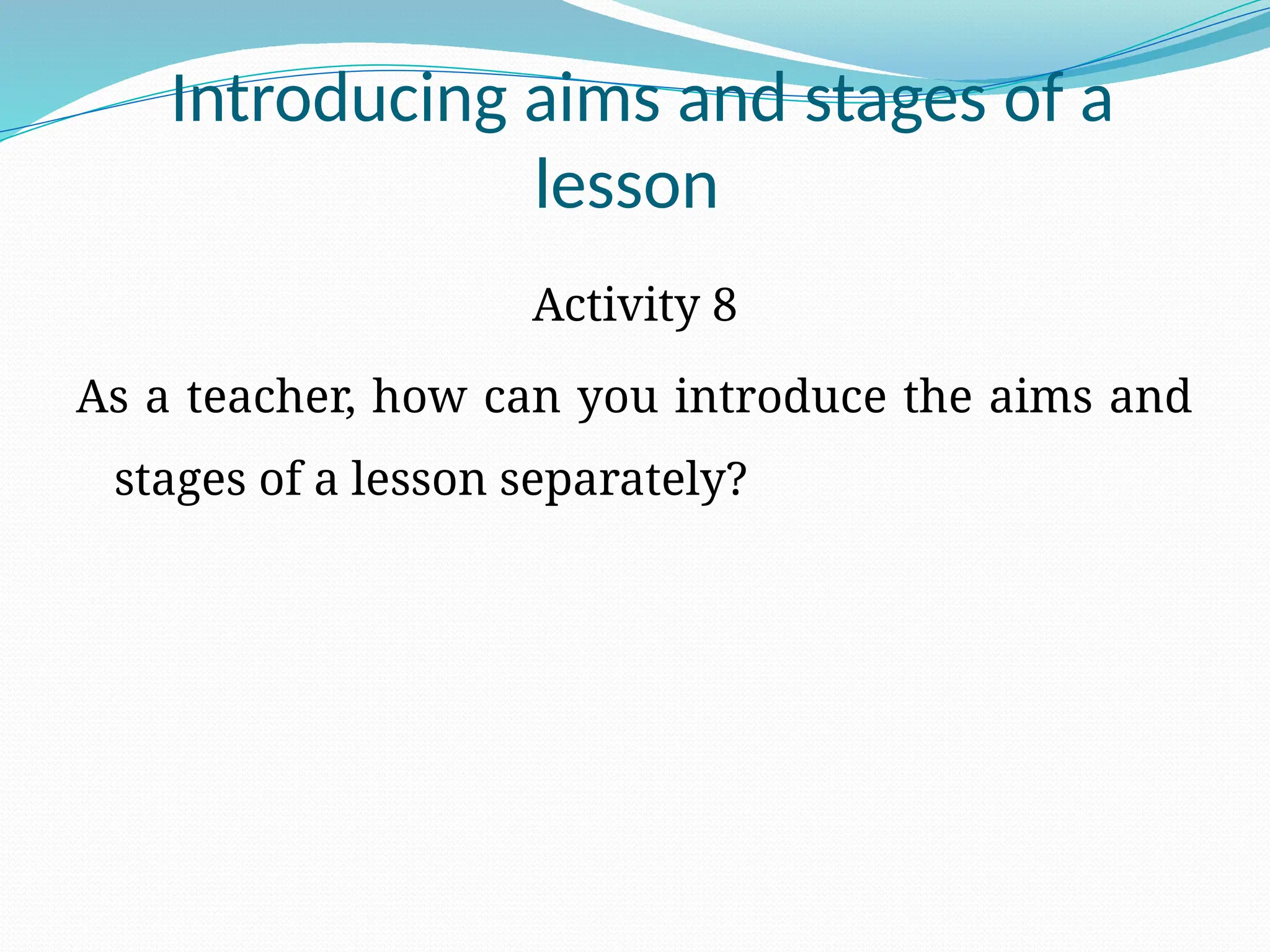 Introducing aims and stages of a lesson

Activity 8

As a teacher, how can you introduce the aims and stages of a lesson separately?